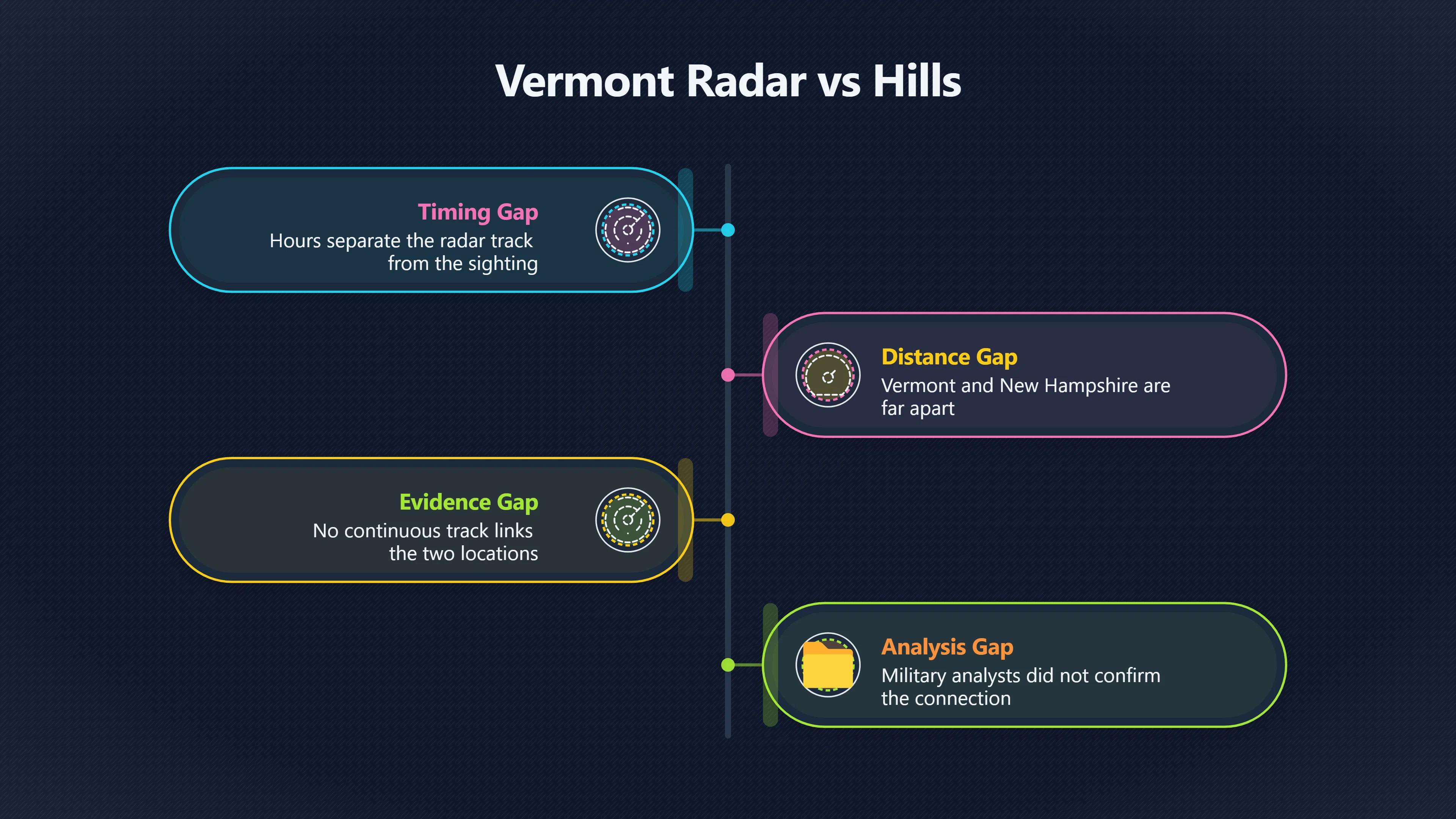 Vermont Radar vs Hills

Timing Gap
Hours separate the radar track from the sighting

Distance Gap
Vermont and New Hampshire are far apart

Evidence Gap
No continuous track links the two locations

Analysis Gap
Military analysts did not confirm the connection